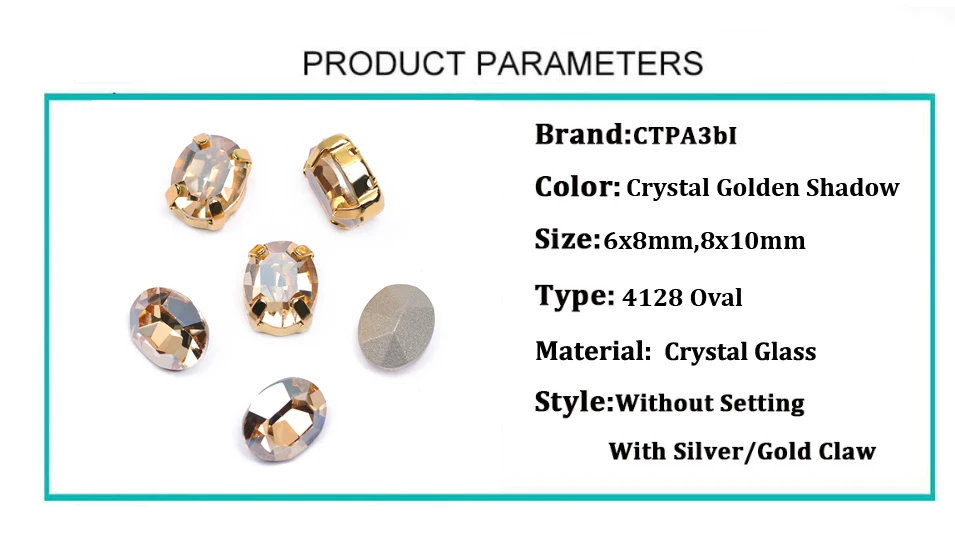 PRODUCT PARAMETERS

Brand:CTPA3bI

Color: Crystal Golden Shadow

Size:6x8mm,8x10mm

Type: 4128 Oval

Material: Crystal Glass

Style:Without Setting

With Silver/Gold Claw